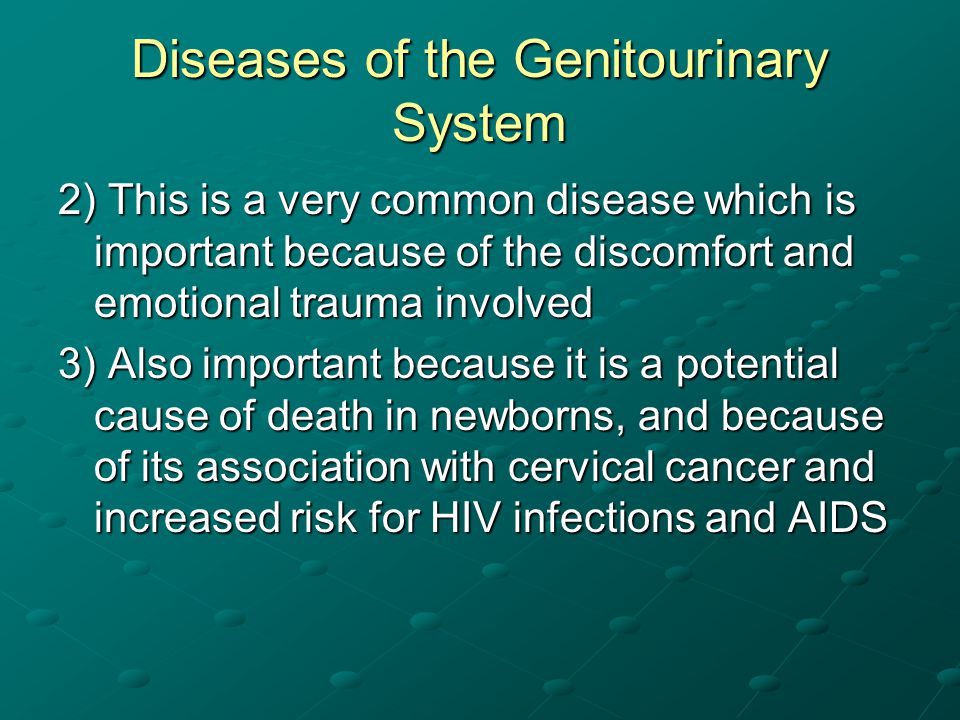 Diseases of the Genitourinary System

2) This is a very common disease which is important because of the discomfort and emotional trauma involved

3) Also important because it is a potential cause of death in newborns, and because of its association with cervical cancer and increased risk for HIV infections and AIDS